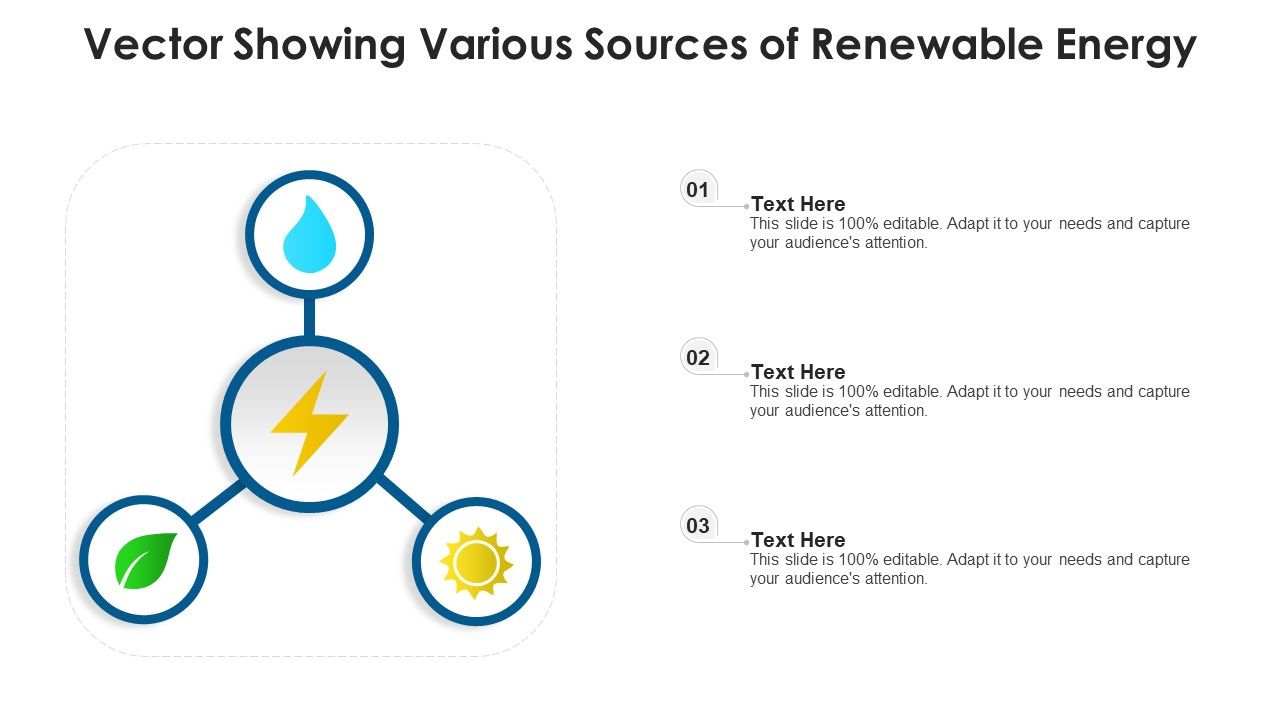 Vector Showing Various Sources of Renewable Energy

01

Text Here
This slide is 100% editable. Adapt it to your needs and capture your audience's attention.

02

Text Here
This slide is 100% editable. Adapt it to your needs and capture your audience's attention.

03

Text Here
This slide is 100% editable. Adapt it to your needs and capture your audience's attention.